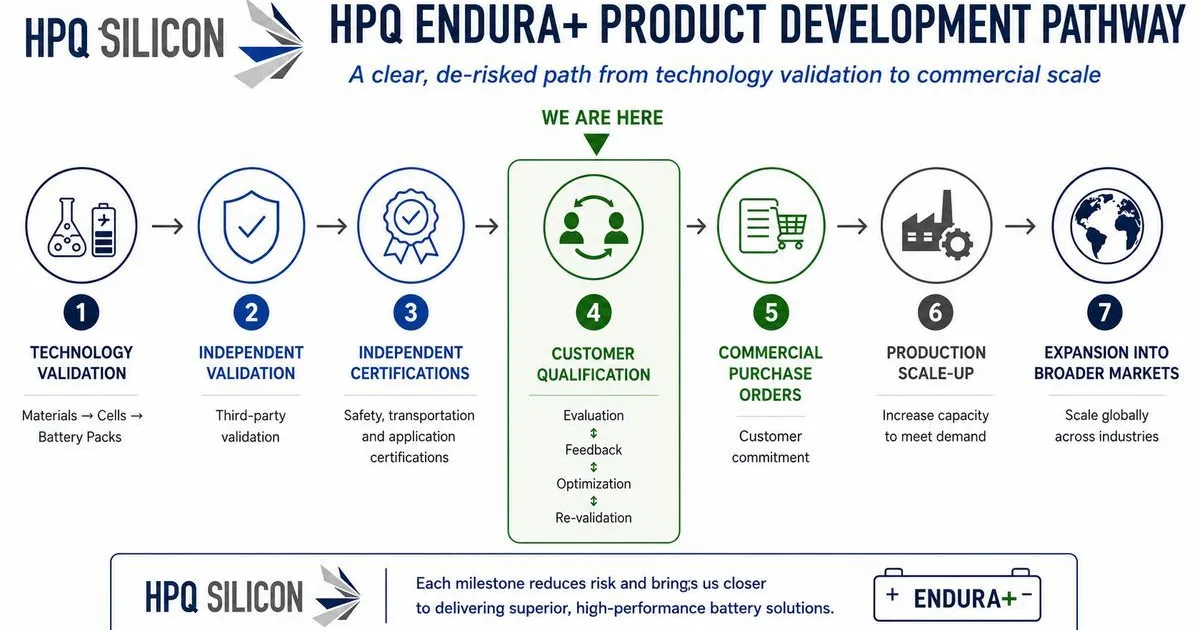 HPQ SILICON

HPQ ENDURA+ PRODUCT DEVELOPMENT PATHWAY

A clear, de-risked path from technology validation to commercial scale

WE ARE HERE

1
TECHNOLOGY VALIDATION
Materials → Cells → Battery Packs

2
INDEPENDENT VALIDATION
Third-party validation

3
INDEPENDENT CERTIFICATIONS
Safety, transportation and application certifications

4
CUSTOMER QUALIFICATION
Evaluation
↕
Feedback
↕
Optimization
↕
Re-validation

5
COMMERCIAL PURCHASE ORDERS
Customer commitment

6
PRODUCTION SCALE-UP
Increase capacity to meet demand

7
EXPANSION INTO BROADER MARKETS
Scale globally across industries

HPQ SILICON

Each milestone reduces risk and bring;s us closer to delivering superior, high-performance battery solutions.

+ ENDURA+ −